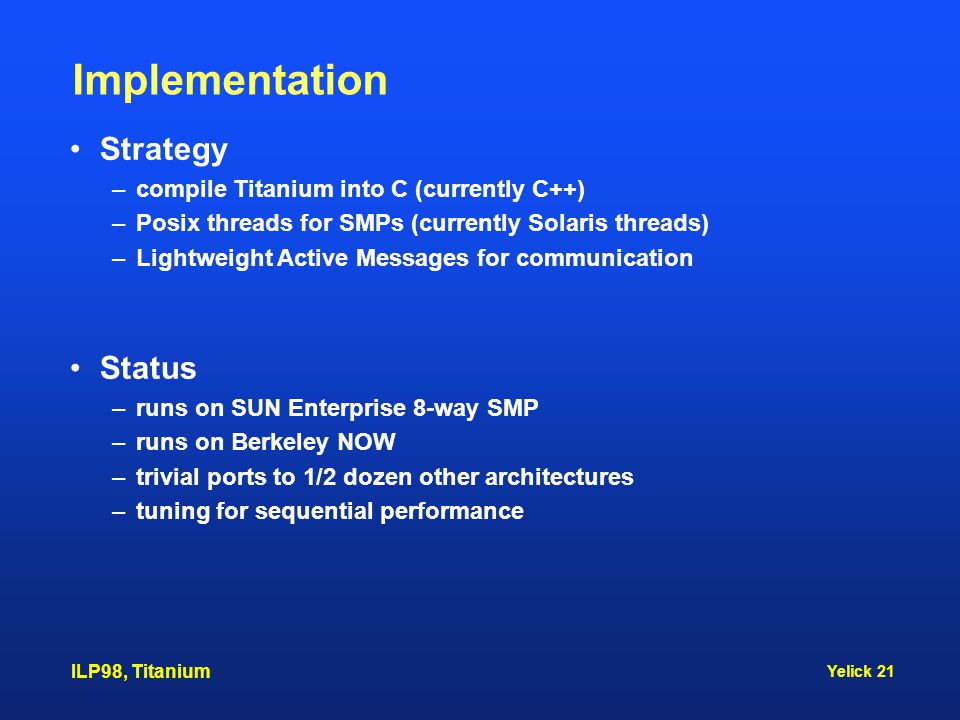 Implementation

• Strategy
– compile Titanium into C (currently C++)
– Posix threads for SMPs (currently Solaris threads)
– Lightweight Active Messages for communication

• Status
– runs on SUN Enterprise 8-way SMP
– runs on Berkeley NOW
– trivial ports to 1/2 dozen other architectures
– tuning for sequential performance

ILP98, Titanium

Yelick 21